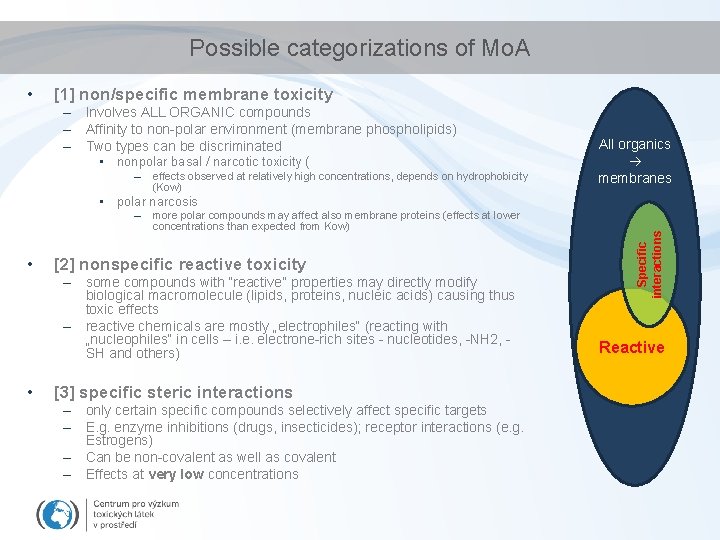 Possible categorizations of MoA

• [1] non/specific membrane toxicity
– Involves ALL ORGANIC compounds
– Affinity to non-polar environment (membrane phospholipids)
– Two types can be discriminated
▪ nonpolar basal / narcotic toxicity (
– effects observed at relatively high concentrations, depends on hydrophobicity (Kow)
▪ polar narcosis
– more polar compounds may affect also membrane proteins (effects at lower concentrations than expected from Kow)

• [2] nonspecific reactive toxicity
– some compounds with "reactive" properties may directly modify biological macromolecule (lipids, proteins, nucleic acids) causing thus toxic effects
– reactive chemicals are mostly „electrophiles" (reacting with „nucleophiles" in cells – i.e. electrone-rich sites - nucleotides, -NH2, -SH and others)

• [3] specific steric interactions
– only certain specific compounds selectively affect specific targets
– E.g. enzyme inhibitions (drugs, insecticides); receptor interactions (e.g. Estrogens)
– Can be non-covalent as well as covalent
– Effects at very low concentrations

All organics → membranes

Specific interactions

Reactive

Centrum pro výzkum toxických látek v prostředí